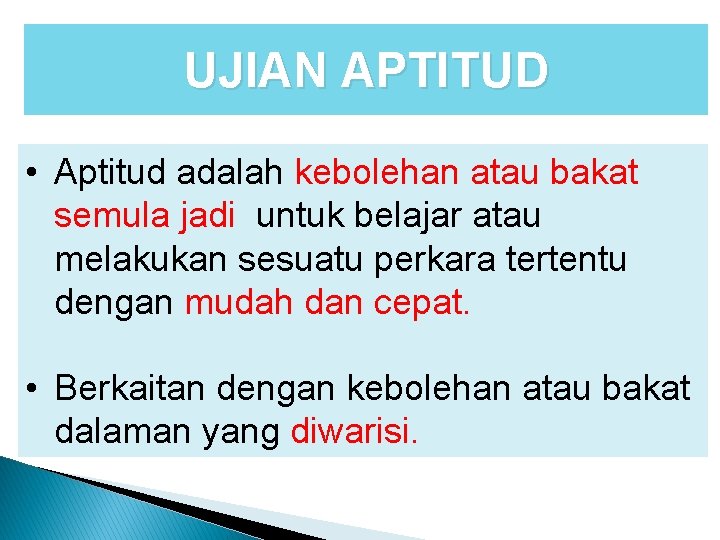 UJIAN APTITUD

• Aptitud adalah kebolehan atau bakat semula jadi untuk belajar atau melakukan sesuatu perkara tertentu dengan mudah dan cepat.

• Berkaitan dengan kebolehan atau bakat dalaman yang diwarisi.